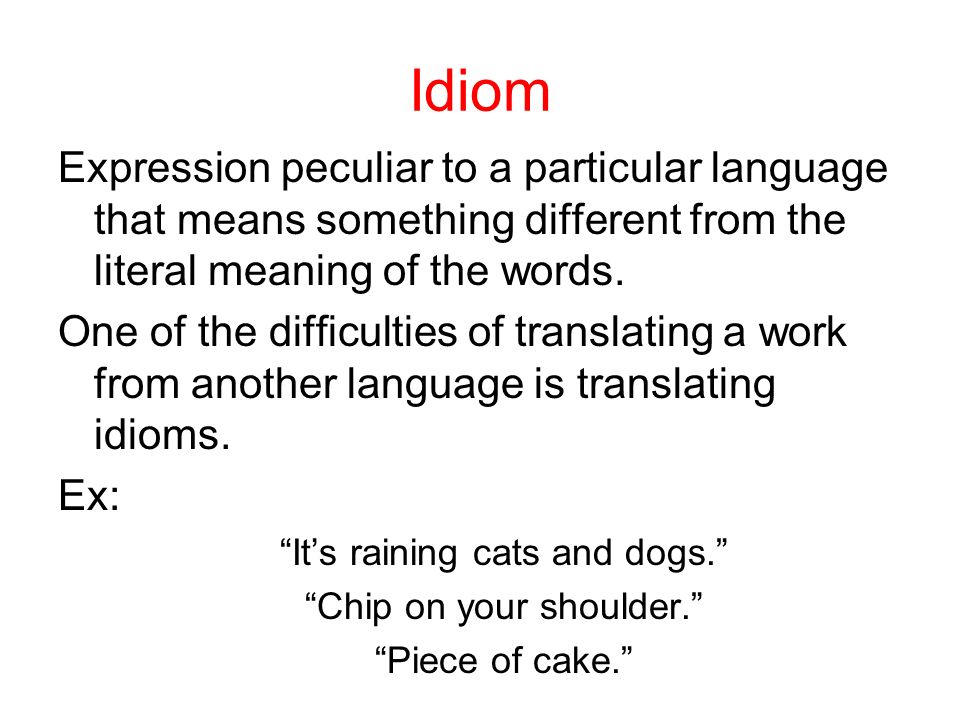 Idiom

Expression peculiar to a particular language that means something different from the literal meaning of the words.

One of the difficulties of translating a work from another language is translating idioms.

Ex:

“It’s raining cats and dogs.”

“Chip on your shoulder.”

“Piece of cake.”